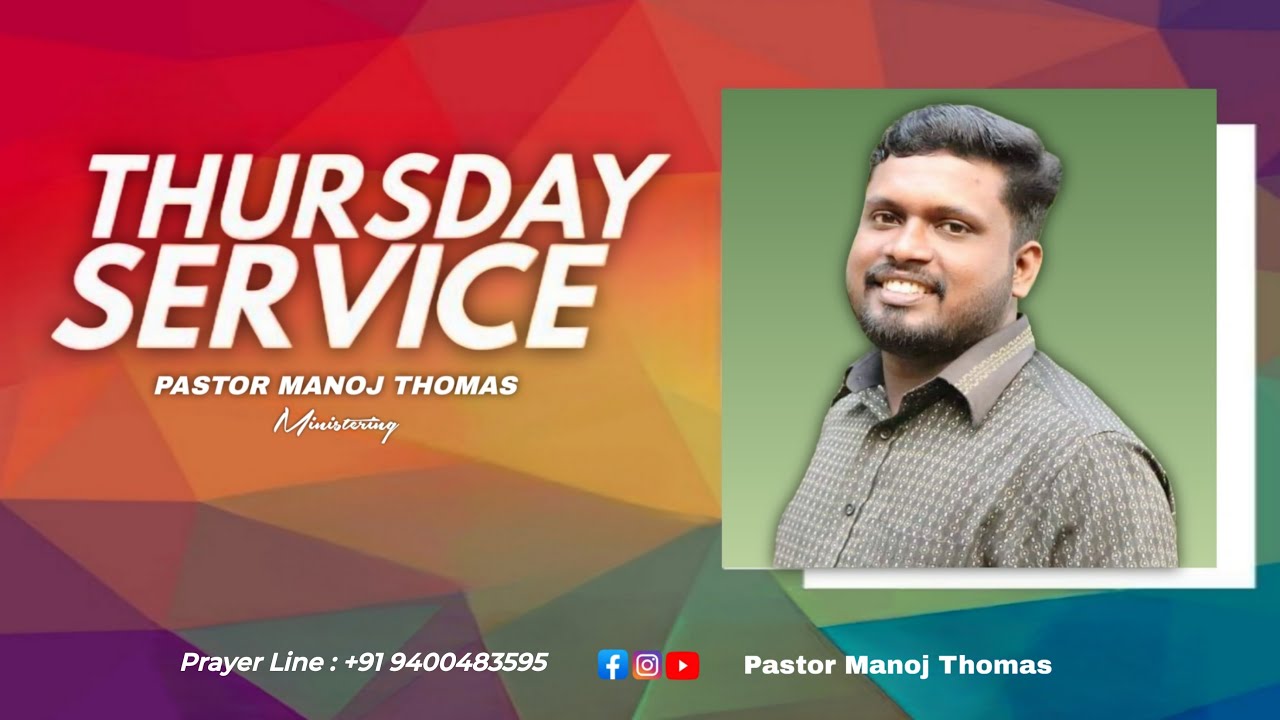 THURSDAY SERVICE

PASTOR MANOJ THOMAS

Ministering

Prayer Line : +91 9400483595

Pastor Manoj Thomas